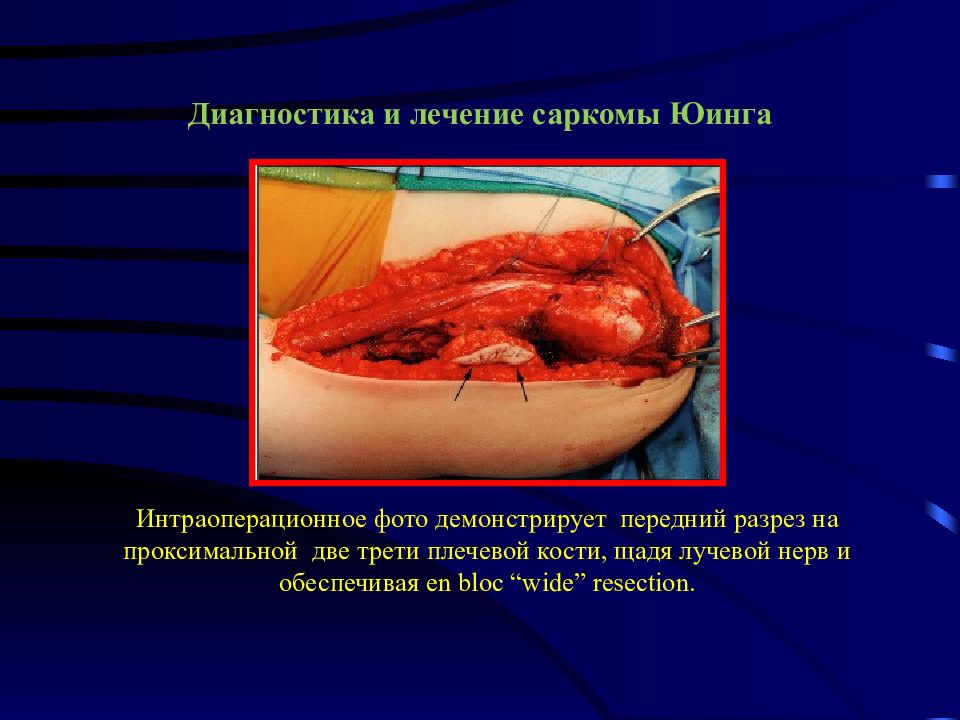 Диагностика и лечение саркомы Юинга

Интраоперационное фото демонстрирует передний разрез на проксимальной две трети плечевой кости, щадя лучевой нерв и обеспечивая en bloc “wide” resection.